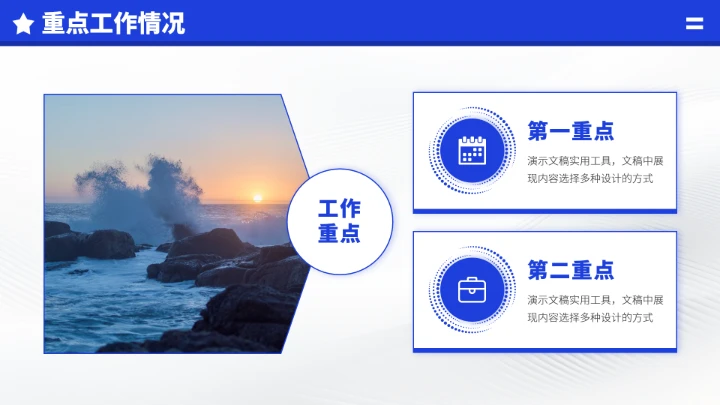 重点工作情况

工作重点

第一重点

演示文稿实用工具，文稿中展现内容选择多种设计的方式

第二重点

演示文稿实用工具，文稿中展现内容选择多种设计的方式